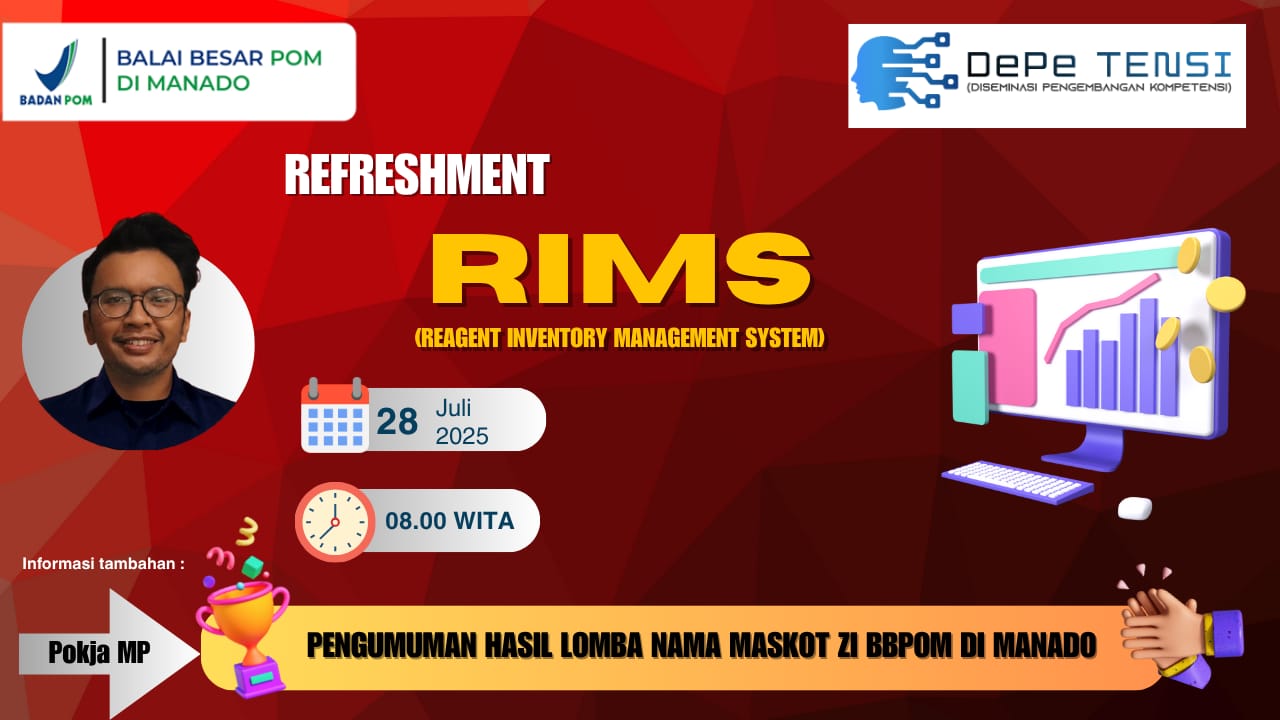 BADAN POM
BALAI BESAR POM DI MANADO

DePe TENSI
(DISEMINASI PENGEMBANGAN KOMPETENSI)

REFRESHMENT

RIMS

(REAGENT INVENTORY MANAGEMENT SYSTEM)

28 Juli 2025

08.00 WITA

Informasi tambahan :

Pokja MP

PENGUMUMAN HASIL LOMBA NAMA MASKOT ZI BBPOM DI MANADO